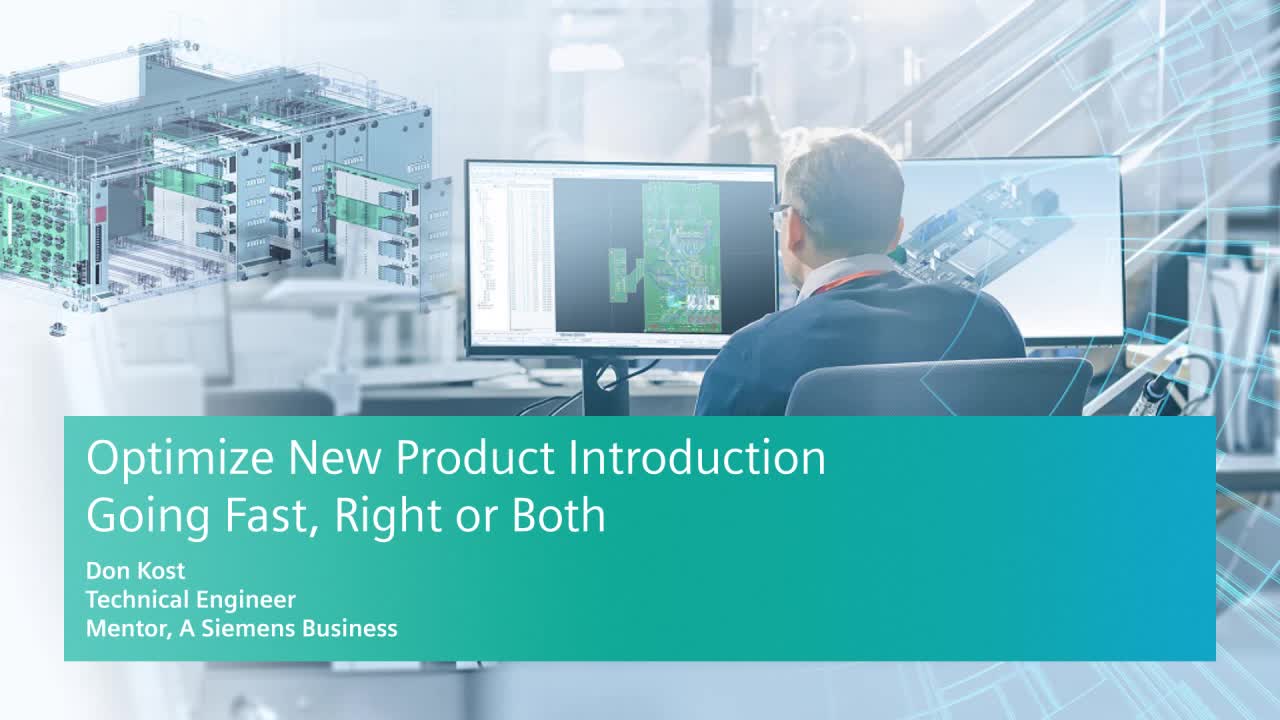 Optimize New Product Introduction
Going Fast, Right or Both

Don Kost
Technical Engineer
Mentor, A Siemens Business